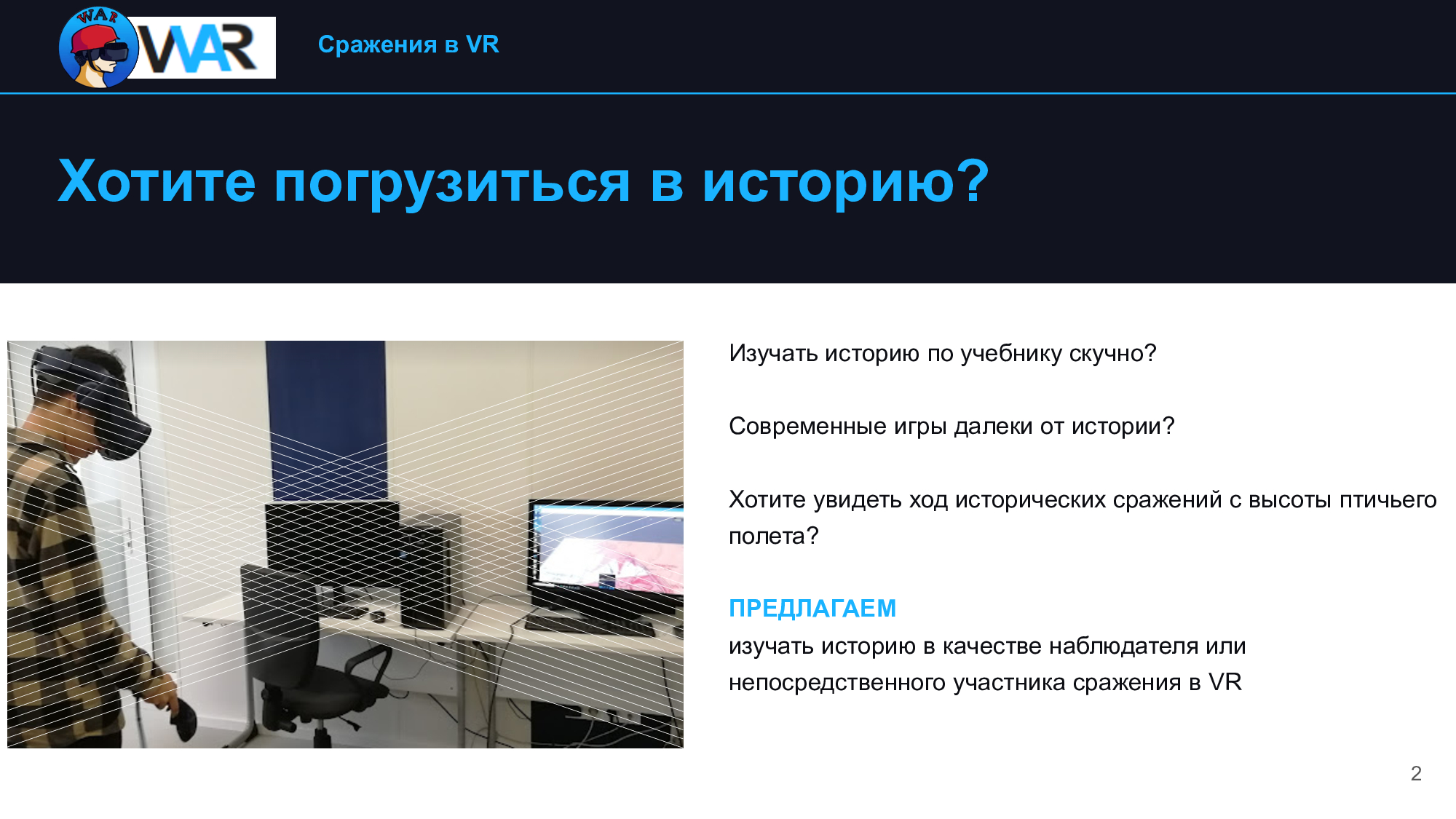 WAR

WAR

Сражения в VR

Хотите погрузиться в историю?

Изучать историю по учебнику скучно?

Современные игры далеки от истории?

Хотите увидеть ход исторических сражений с высоты птичьего полета?

ПРЕДЛАГАЕМ
изучать историю в качестве наблюдателя или непосредственного участника сражения в VR

2